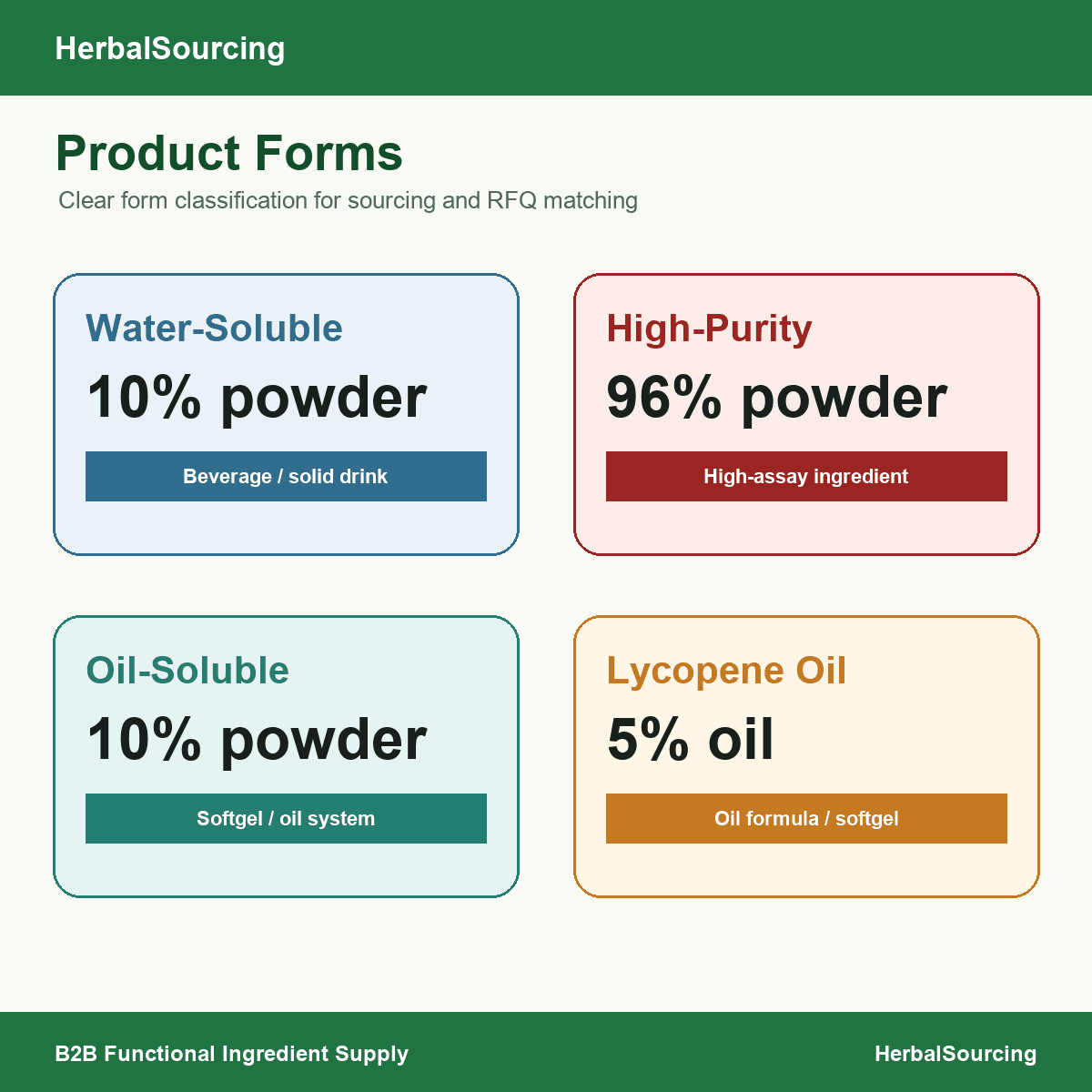 HerbalSourcing

Product Forms

Clear form classification for sourcing and RFQ matching

Water-Soluble

10% powder

Beverage / solid drink

High-Purity

96% powder

High-assay ingredient

Oil-Soluble

10% powder

Softgel / oil system

Lycopene Oil

5% oil

Oil formula / softgel

B2B Functional Ingredient Supply

HerbalSourcing